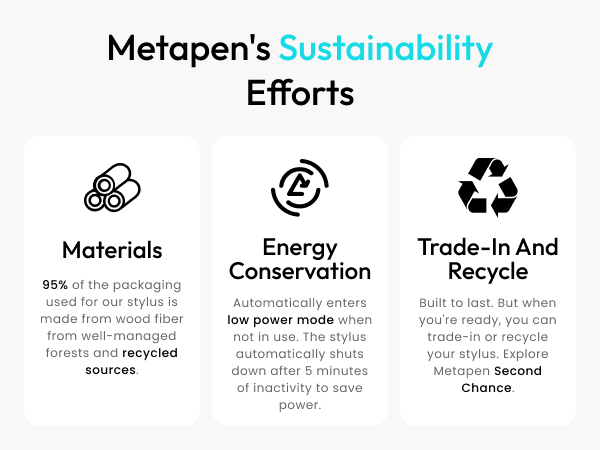 Metapen's Sustainability Efforts

Materials

95% of the packaging used for our stylus is made from wood fiber from well-managed forests and recycled sources.

Energy Conservation

Automatically enters low power mode when not in use. The stylus automatically shuts down after 5 minutes of inactivity to save power.

Trade-In And Recycle

Built to last. But when you're ready, you can trade-in or recycle your stylus. Explore Metapen Second Chance.